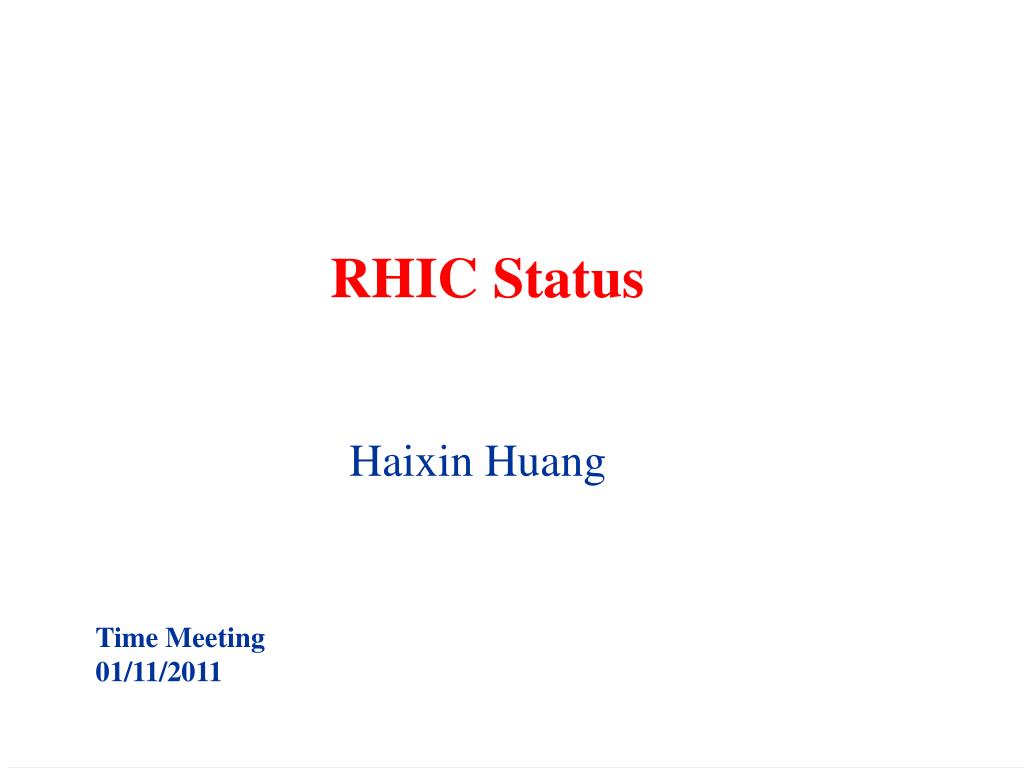 RHIC Status

Haixin Huang

Time Meeting
01/11/2011